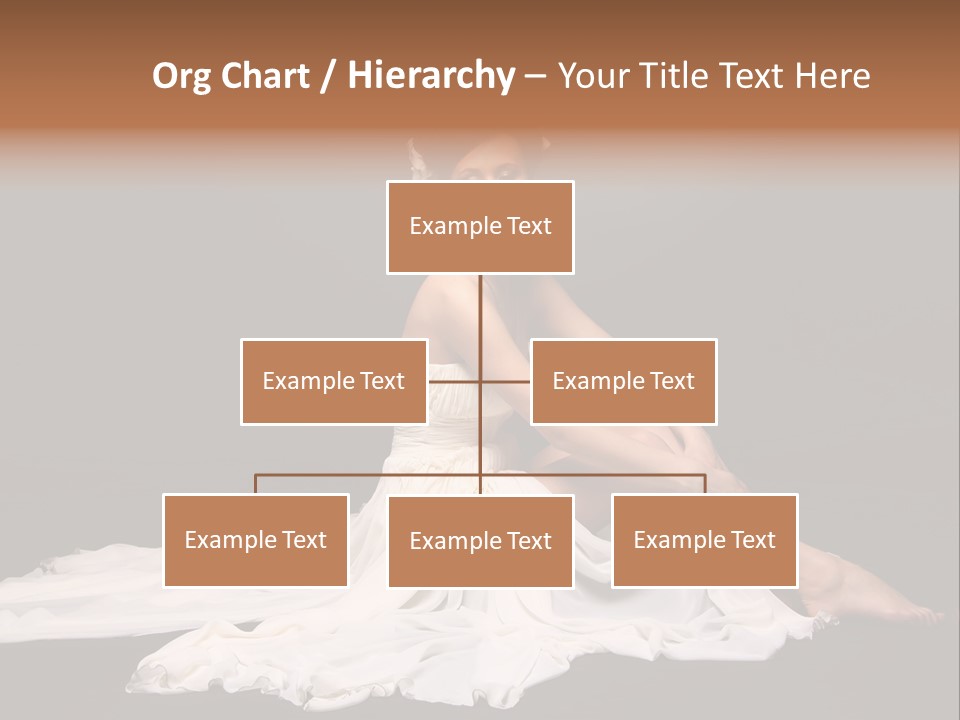 Org Chart / Hierarchy – Your Title Text Here

Example Text

Example Text

Example Text

Example Text

Example Text

Example Text